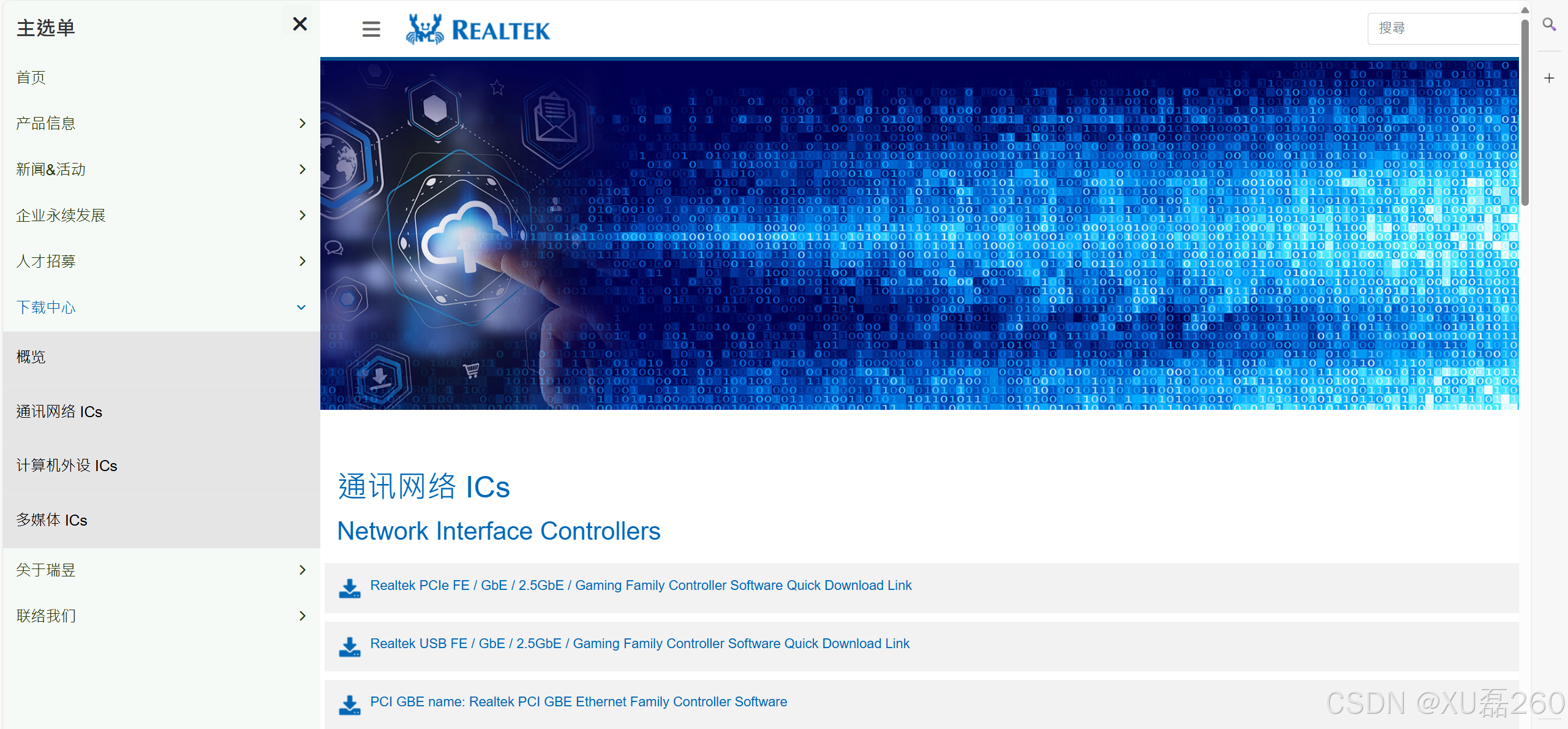 主选单

首页

产品信息

新闻&活动

企业永续发展

人才招募

下载中心

概览

通讯网络 ICs

计算机外设 ICs

多媒体 ICs

关于瑞昱

联络我们

REALTEK

搜尋

通讯网络 ICs

Network Interface Controllers

Realtek PCIe FE / GbE / 2.5GbE / Gaming Family Controller Software Quick Download Link

Realtek USB FE / GbE / 2.5GbE / Gaming Family Controller Software Quick Download Link

PCI GBE name: Realtek PCI GBE Ethernet Family Controller Software

CSDN @XU磊260